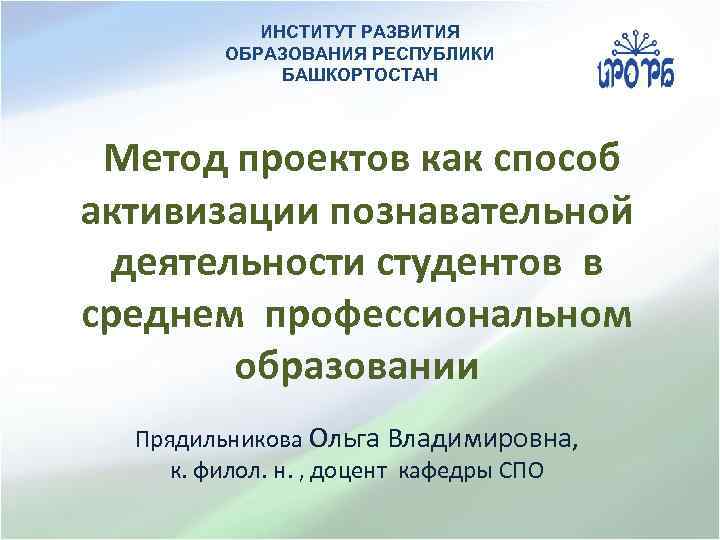 ИНСТИТУТ РАЗВИТИЯ ОБРАЗОВАНИЯ РЕСПУБЛИКИ БАШКОРТОСТАН

ИРО РБ

Метод проектов как способ активизации познавательной деятельности студентов в среднем профессиональном образовании

Прядильникова Ольга Владимировна, к. филол. н. , доцент кафедры СПО